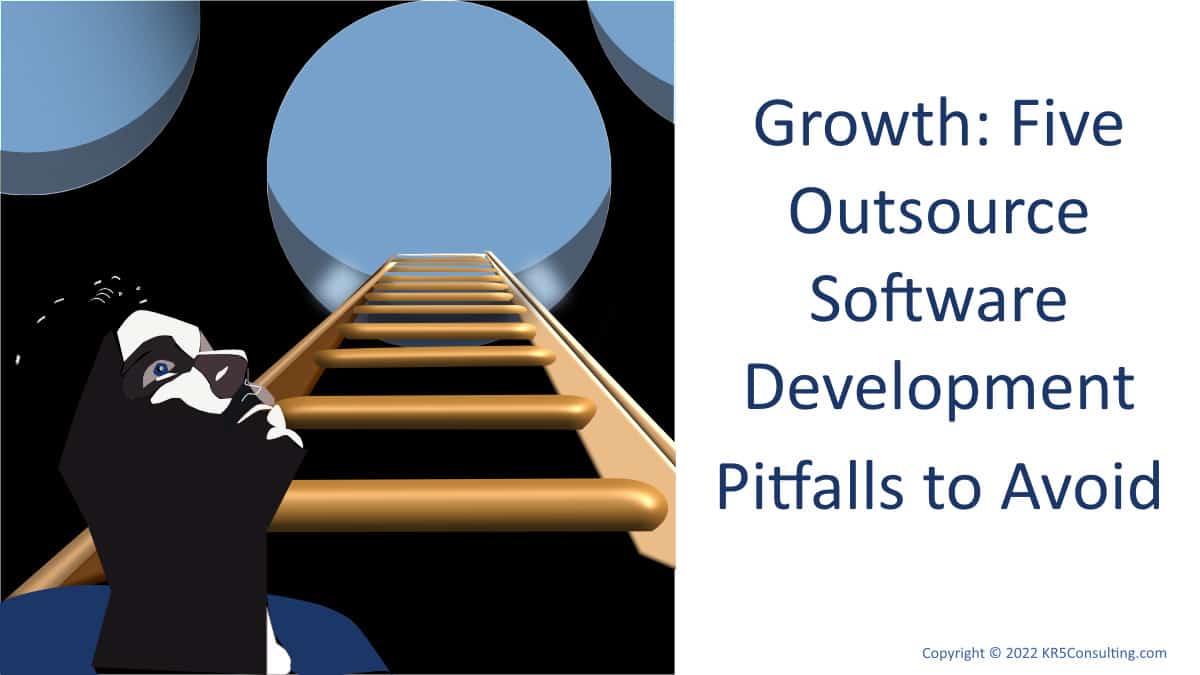 Growth: Five Outsource Software Development Pitfalls to Avoid

Copyright © 2022 KR5Consulting.com